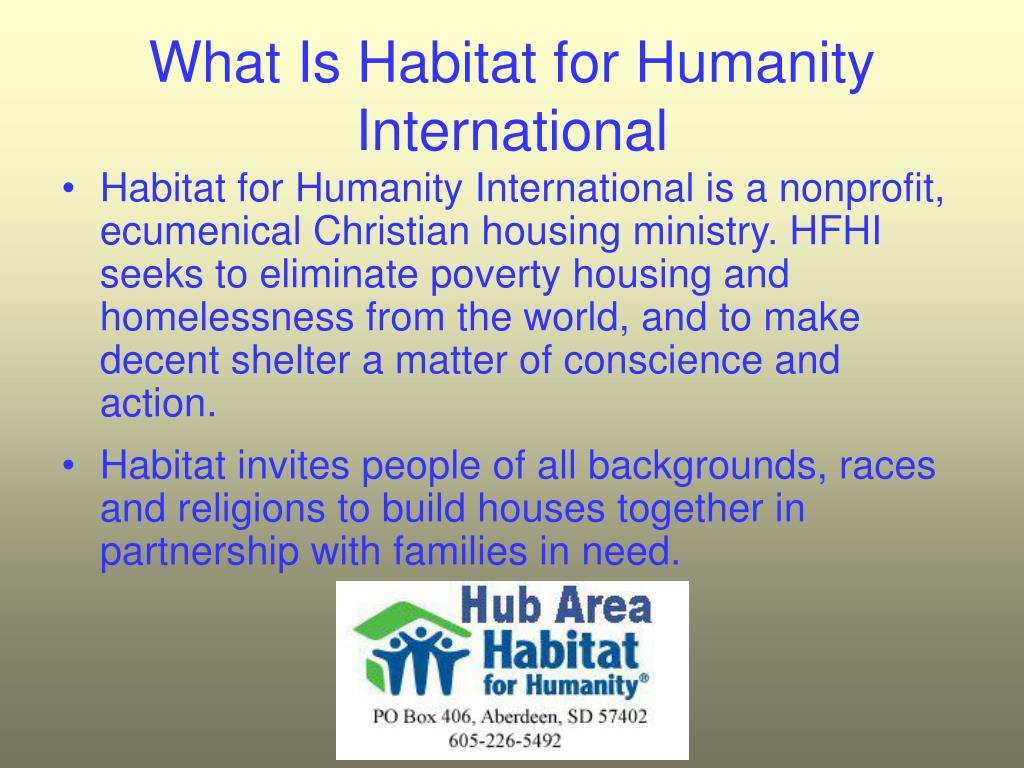 What Is Habitat for Humanity International

• Habitat for Humanity International is a nonprofit, ecumenical Christian housing ministry. HFHI seeks to eliminate poverty housing and homelessness from the world, and to make decent shelter a matter of conscience and action.

• Habitat invites people of all backgrounds, races and religions to build houses together in partnership with families in need.

Hub Area Habitat for Humanity®
PO Box 406, Aberdeen, SD 57402
605-226-5492